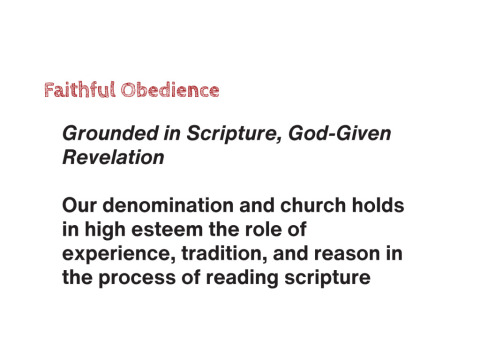 Faithful Obedience

Grounded in Scripture, God-Given Revelation

Our denomination and church holds in high esteem the role of experience, tradition, and reason in the process of reading scripture